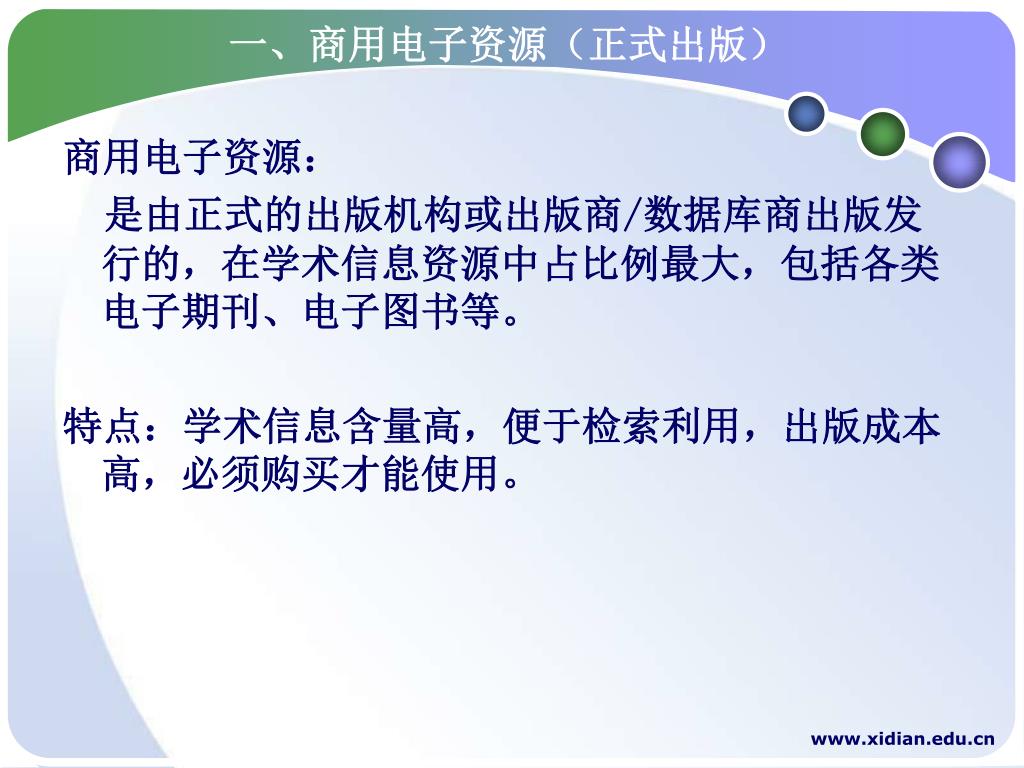 一、商用电子资源（正式出版）

商用电子资源：

是由正式的出版机构或出版商/数据库商出版发行的，在学术信息资源中占比例最大，包括各类电子期刊、电子图书等。

特点：学术信息含量高，便于检索利用，出版成本高，必须购买才能使用。

www.xidian.edu.cn